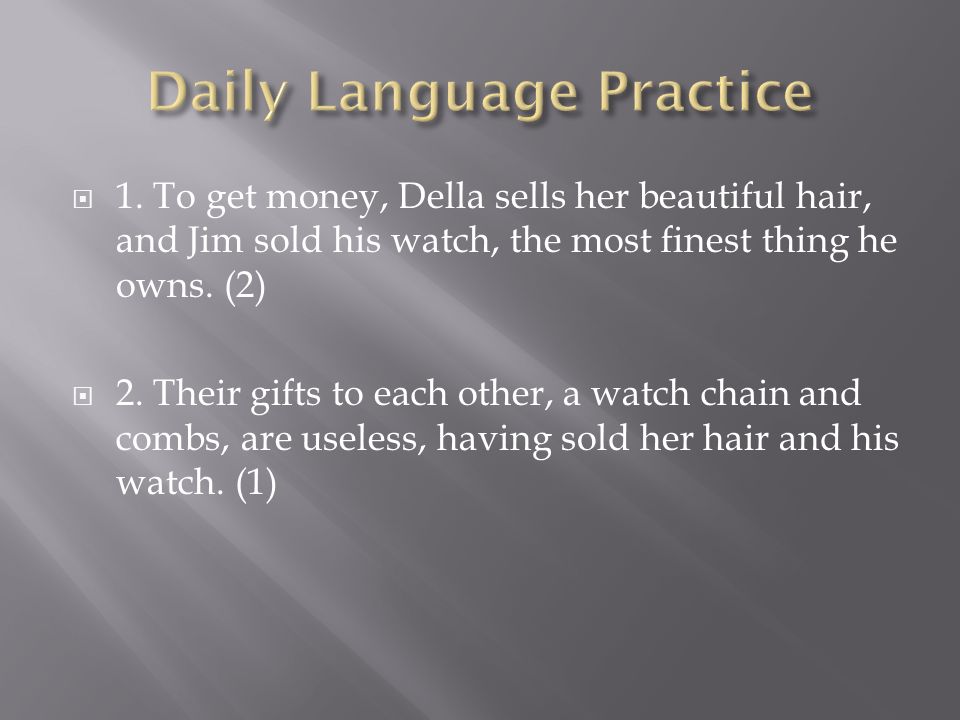 Daily Language Practice

1. To get money, Della sells her beautiful hair, and Jim sold his watch, the most finest thing he owns. (2)

2. Their gifts to each other, a watch chain and combs, are useless, having sold her hair and his watch. (1)